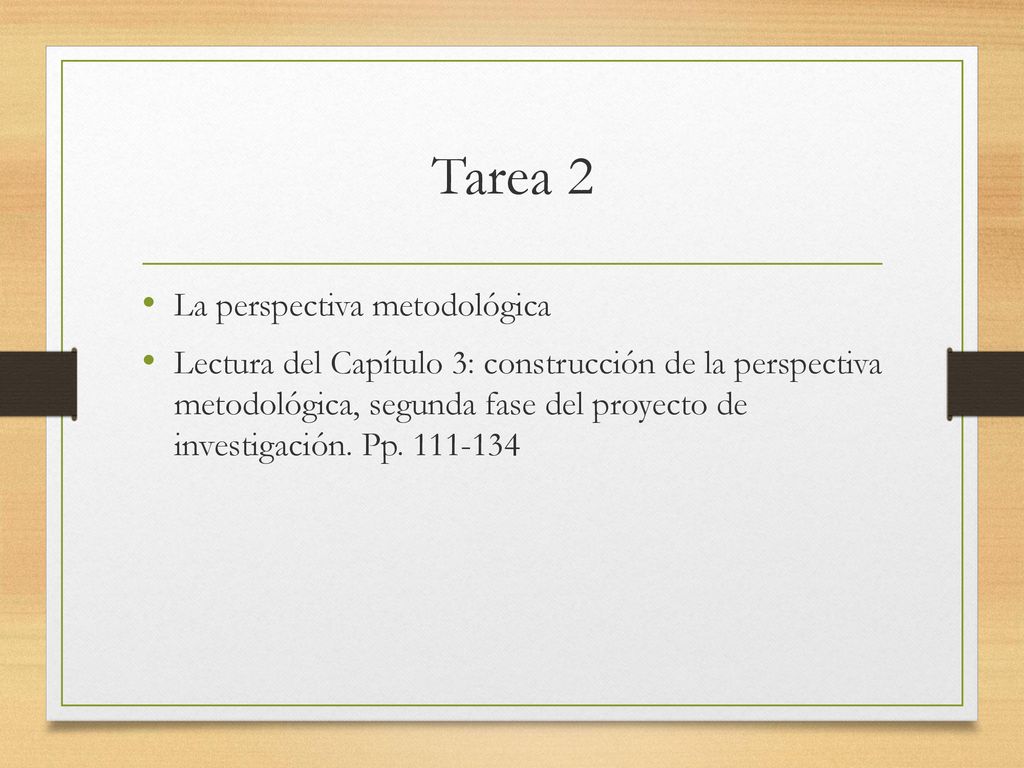 Tarea 2

• La perspectiva metodológica
• Lectura del Capítulo 3: construcción de la perspectiva metodológica, segunda fase del proyecto de investigación. Pp. 111-134